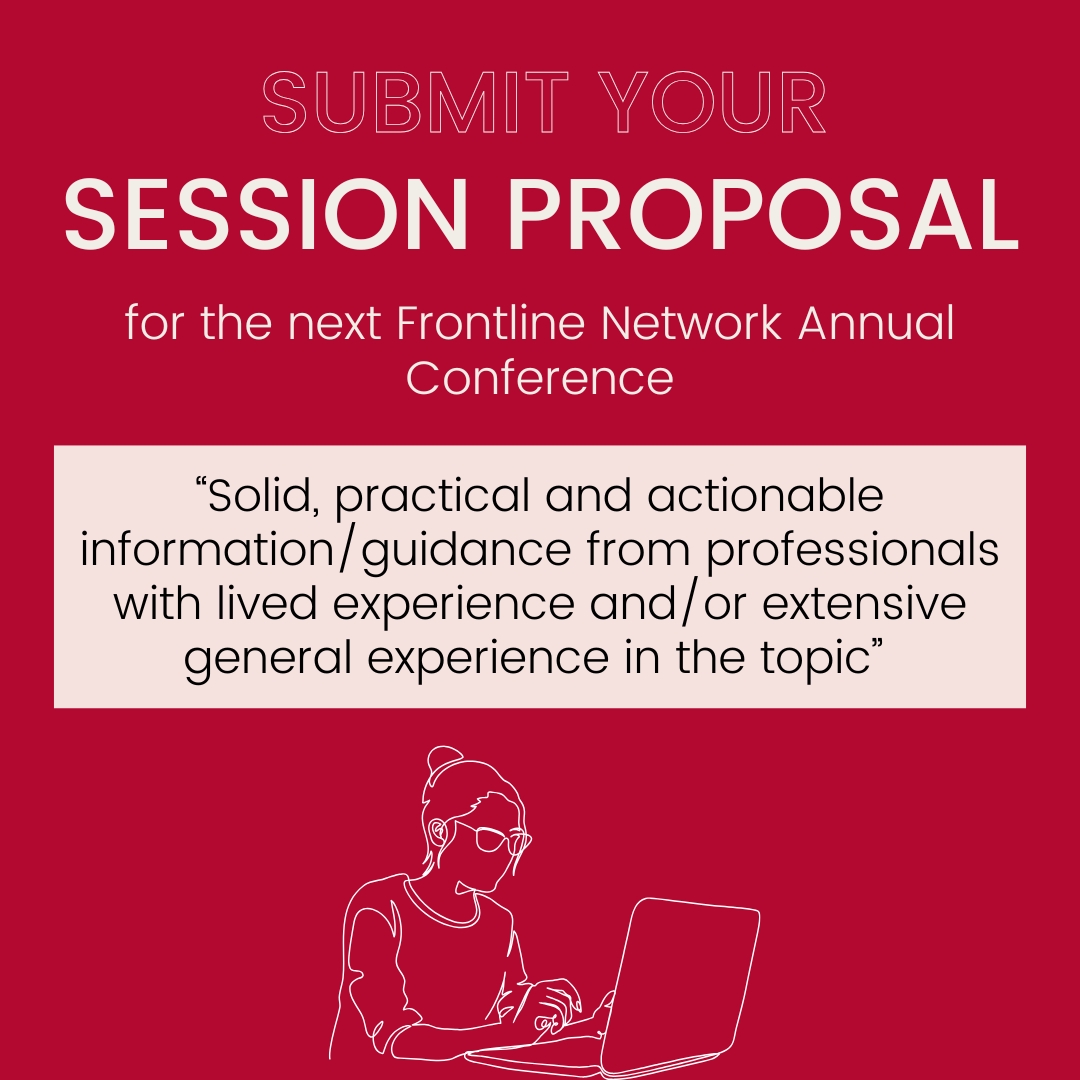 SUBMIT YOUR
SESSION PROPOSAL

for the next Frontline Network Annual Conference

“Solid, practical and actionable information/guidance from professionals with lived experience and/or extensive general experience in the topic”